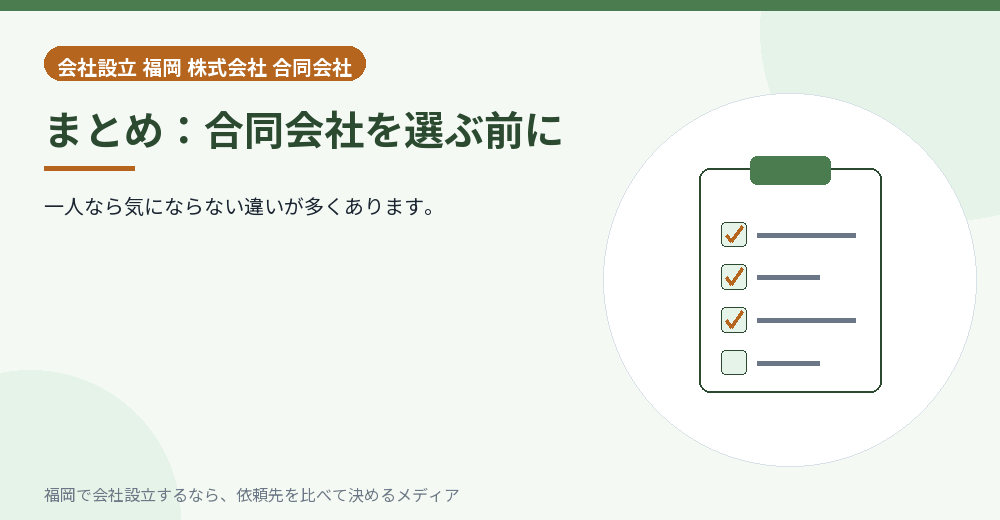 会社設立 福岡 株式会社 合同会社

まとめ：合同会社を選ぶ前に

一人なら気にならない違いが多くあります。

福岡で会社設立するなら、依頼先を比べて決めるメディア